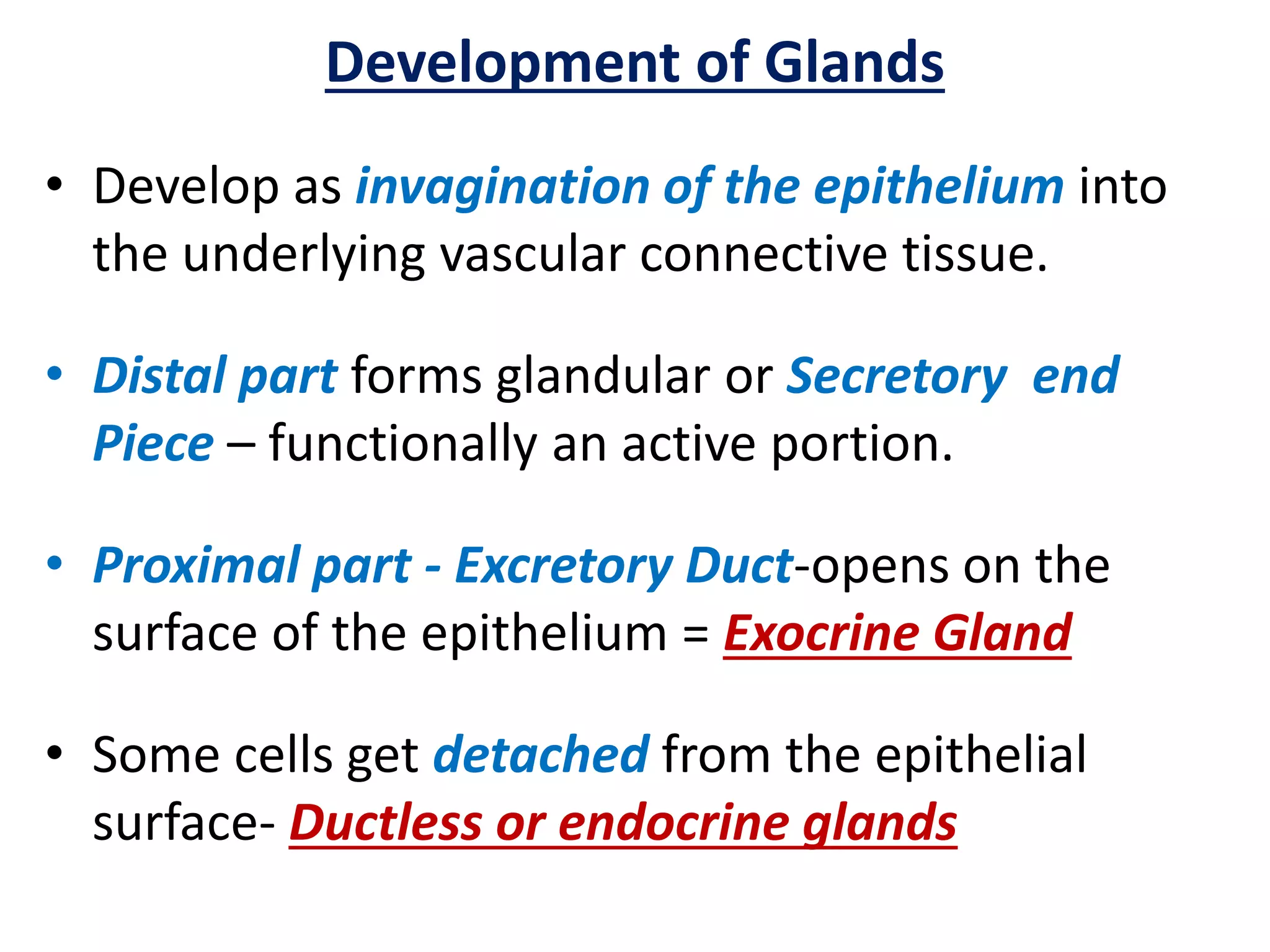 Development of Glands

• Develop as invagination of the epithelium into the underlying vascular connective tissue.

• Distal part forms glandular or Secretory end Piece – functionally an active portion.

• Proximal part - Excretory Duct-opens on the surface of the epithelium = Exocrine Gland

• Some cells get detached from the epithelial surface- Ductless or endocrine glands